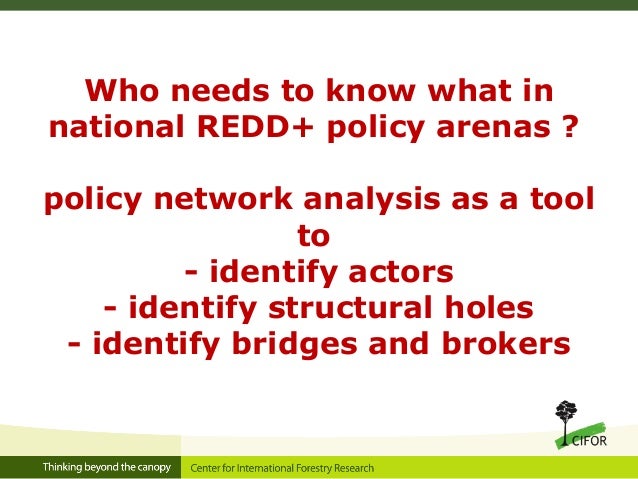 Who needs to know what in national REDD+ policy arenas ?

policy network analysis as a tool to
- identify actors
- identify structural holes
- identify bridges and brokers

CIFOR

Thinking beyond the canopy
Center for International Forestry Research